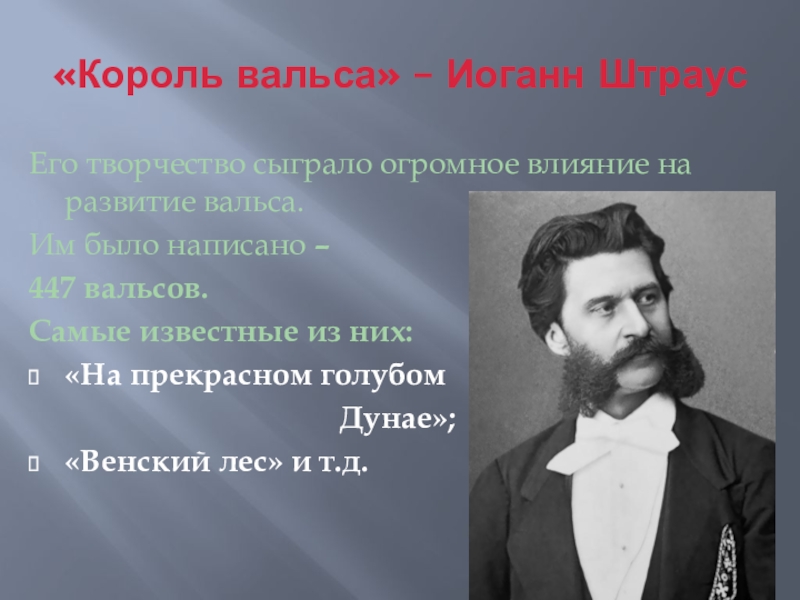 «Король вальса» – Иоганн Штраус

Его творчество сыграло огромное влияние на развитие вальса.

Им было написано –

447 вальсов.

Самые известные из них:

«На прекрасном голубом Дунае»;

«Венский лес» и т.д.